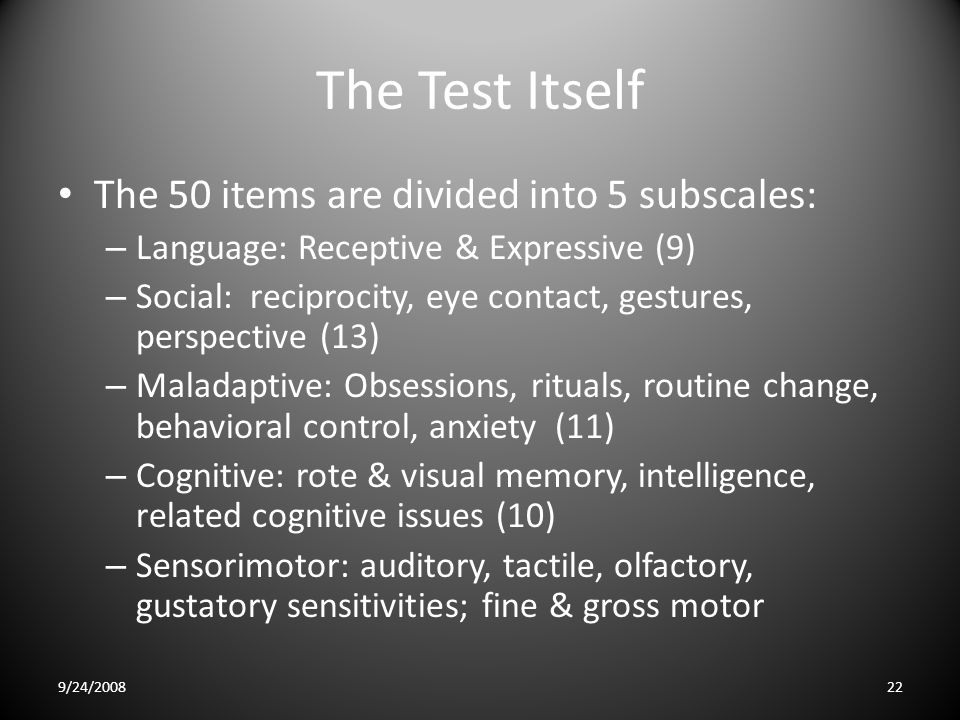 The Test Itself

• The 50 items are divided into 5 subscales:
– Language: Receptive & Expressive (9)
– Social: reciprocity, eye contact, gestures, perspective (13)
– Maladaptive: Obsessions, rituals, routine change, behavioral control, anxiety (11)
– Cognitive: rote & visual memory, intelligence, related cognitive issues (10)
– Sensorimotor: auditory, tactile, olfactory, gustatory sensitivities; fine & gross motor

9/24/2008

22